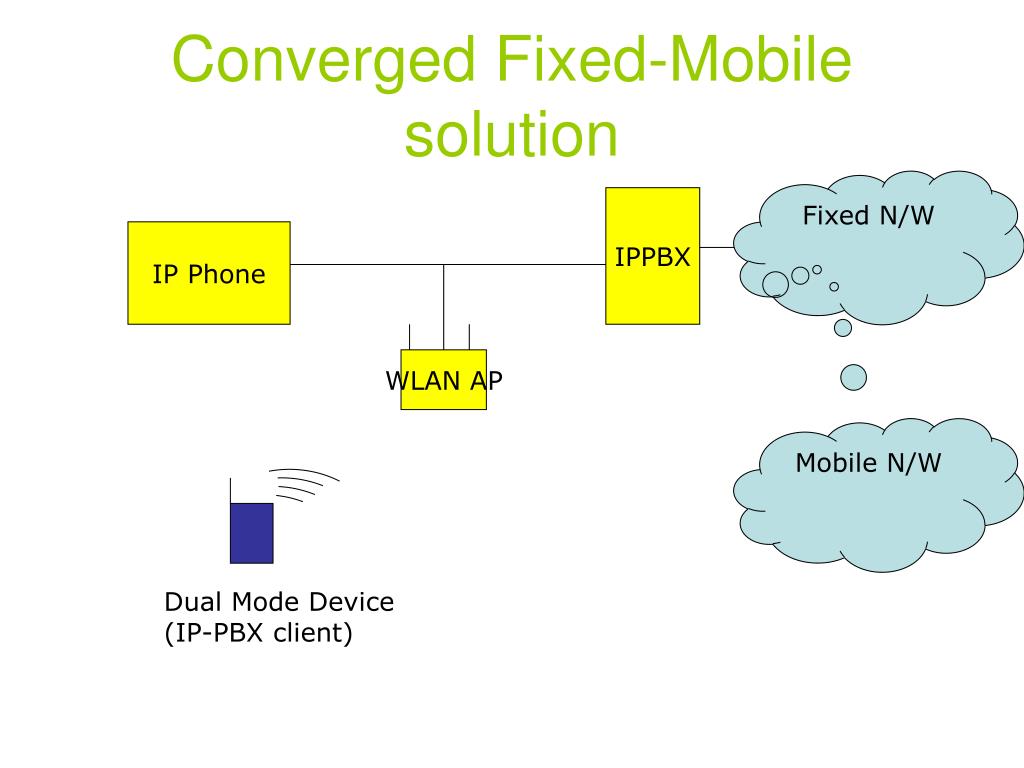 Converged Fixed-Mobile solution

IP Phone

IPPBX

Fixed N/W

WLAN AP

Mobile N/W

Dual Mode Device
(IP-PBX client)